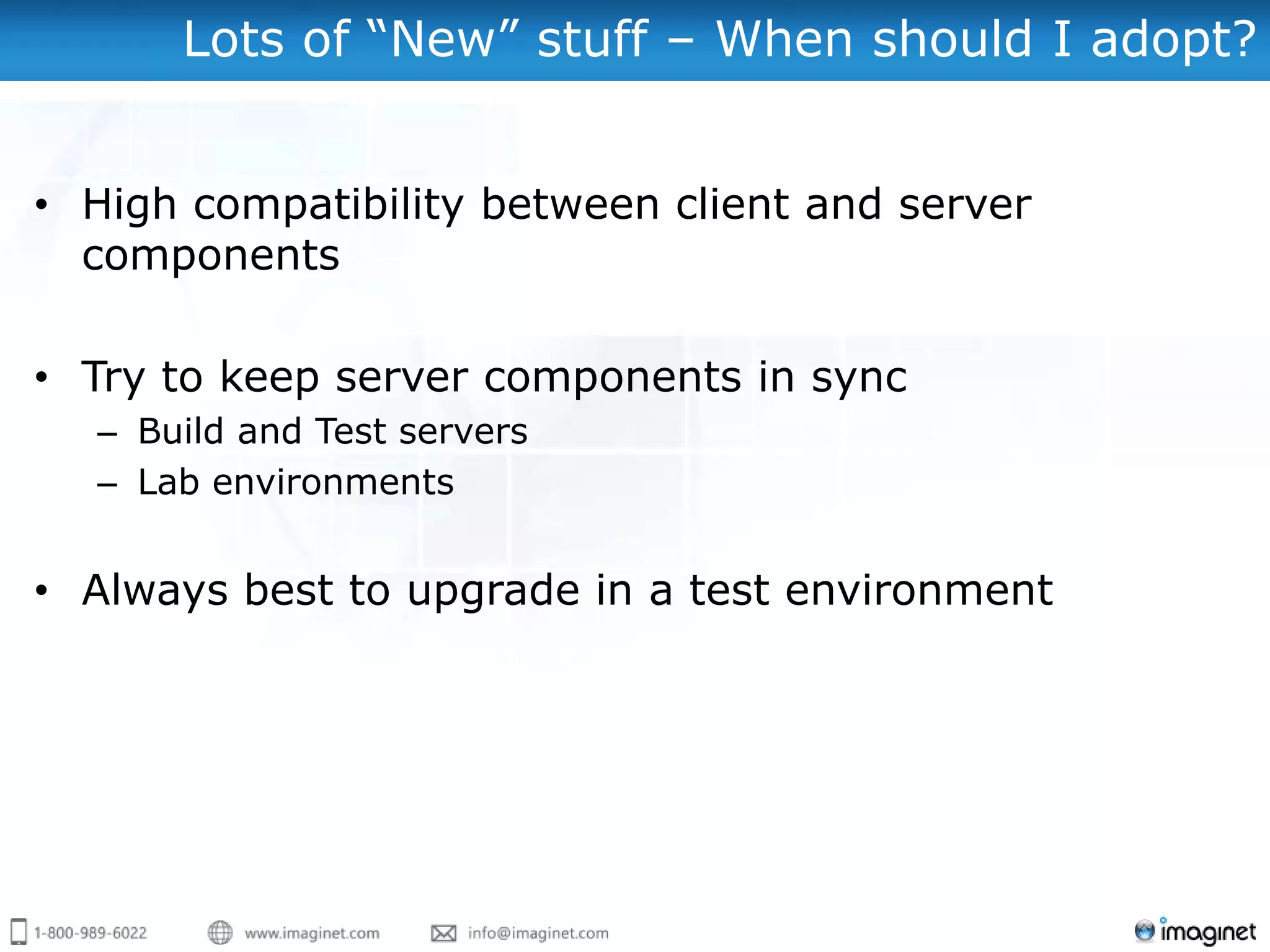 Lots of “New” stuff – When should I adopt?

• High compatibility between client and server components

• Try to keep server components in sync
– Build and Test servers
– Lab environments

• Always best to upgrade in a test environment

1-800-989-6022 www.imaginet.com info@imaginet.com imaginet